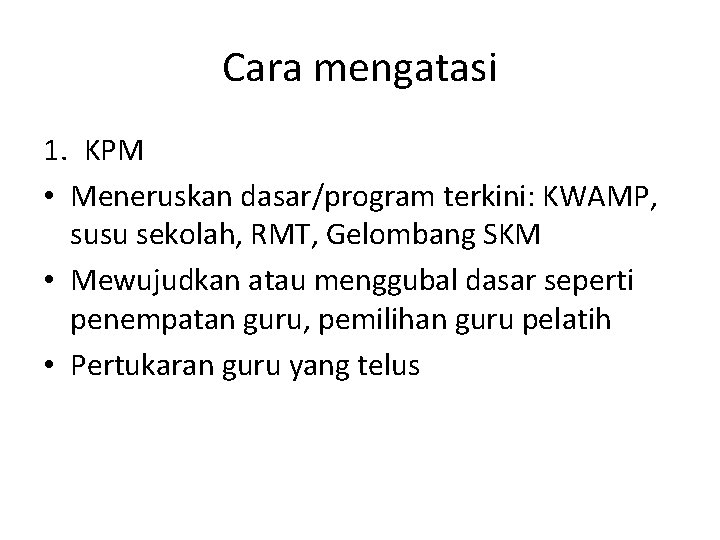 Cara mengatasi

1. KPM

• Meneruskan dasar/program terkini: KWAMP, susu sekolah, RMT, Gelombang SKM

• Mewujudkan atau menggubal dasar seperti penempatan guru, pemilihan guru pelatih

• Pertukaran guru yang telus